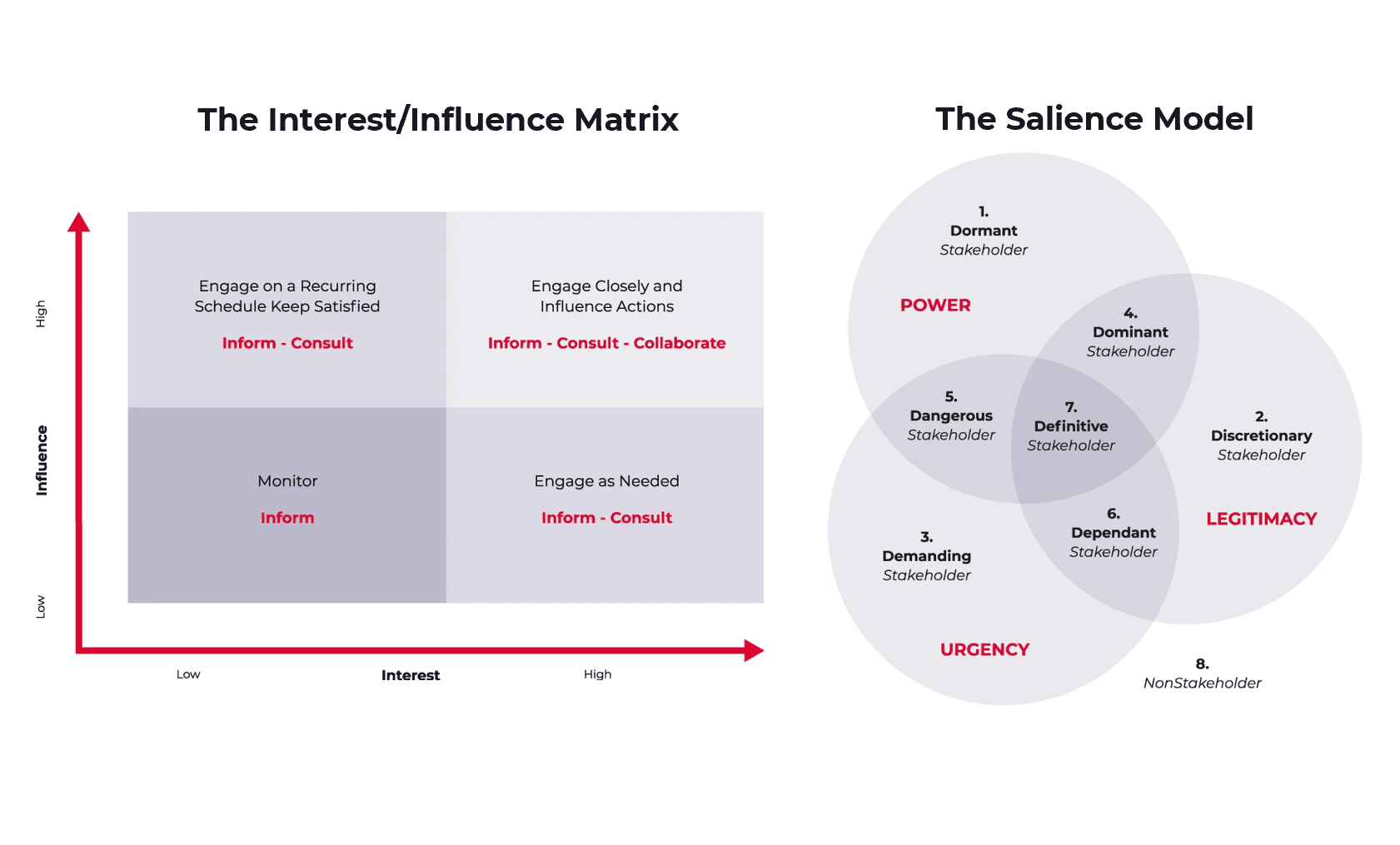 The Interest/Influence Matrix

High

Influence

Low

Engage on a Recurring Schedule Keep Satisfied

Inform - Consult

Engage Closely and Influence Actions

Inform - Consult - Collaborate

Monitor

Inform

Engage as Needed

Inform - Consult

Low

Interest

High

The Salience Model

1. Dormant Stakeholder

POWER

4. Dominant Stakeholder

5. Dangerous Stakeholder

7. Definitive Stakeholder

2. Discretionary Stakeholder

6. Dependant Stakeholder

LEGITIMACY

3. Demanding Stakeholder

URGENCY

8. NonStakeholder